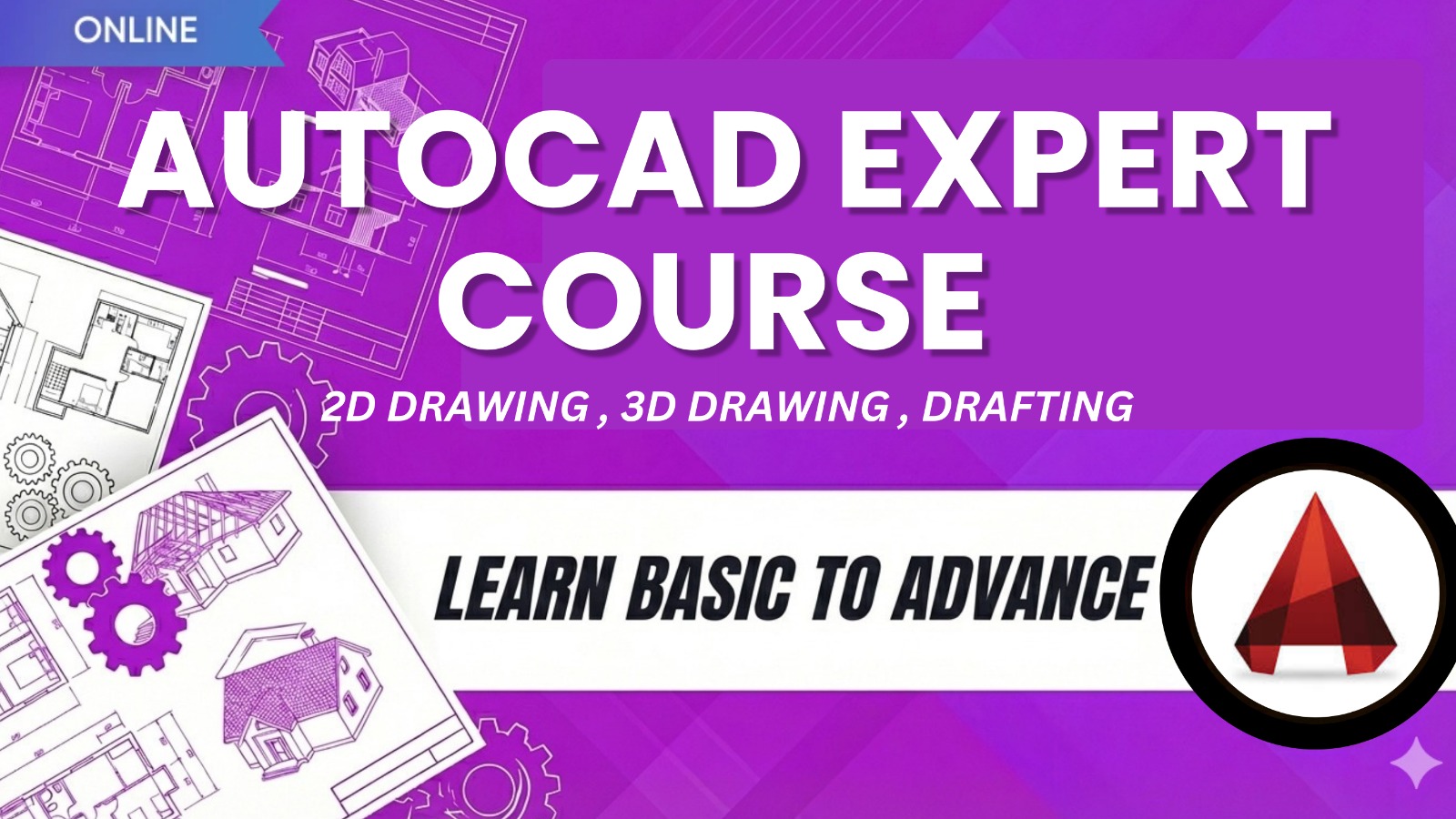 ONLINE

AUTOCAD EXPERT COURSE

2D DRAWING , 3D DRAWING , DRAFTING

LEARN BASIC TO ADVANCE